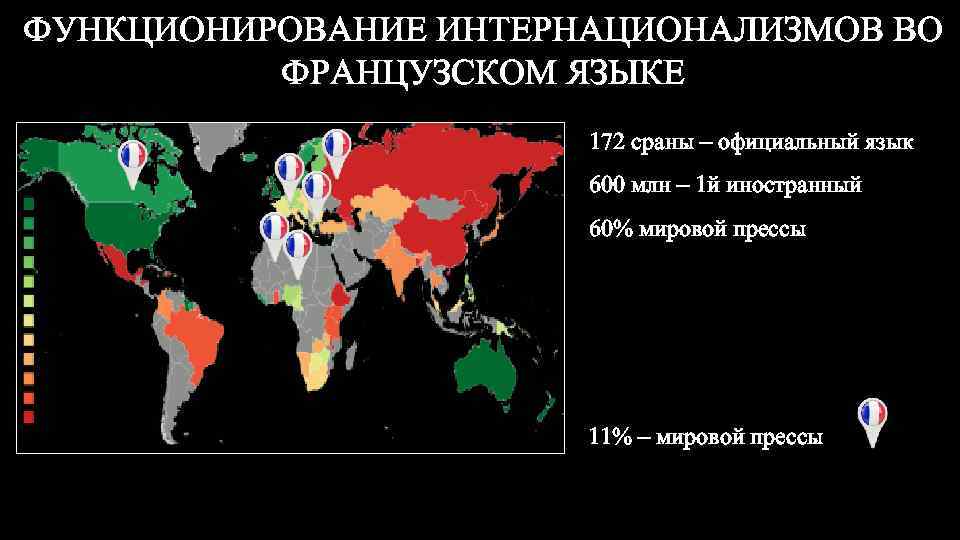 ФУНКЦИОНИРОВАНИЕ ИНТЕРНАЦИОНАЛИЗМОВ ВО ФРАНЦУЗСКОМ ЯЗЫКЕ

172 сраны – официальный язык

600 млн – 1й иностранный

60% мировой прессы

11% – мировой прессы